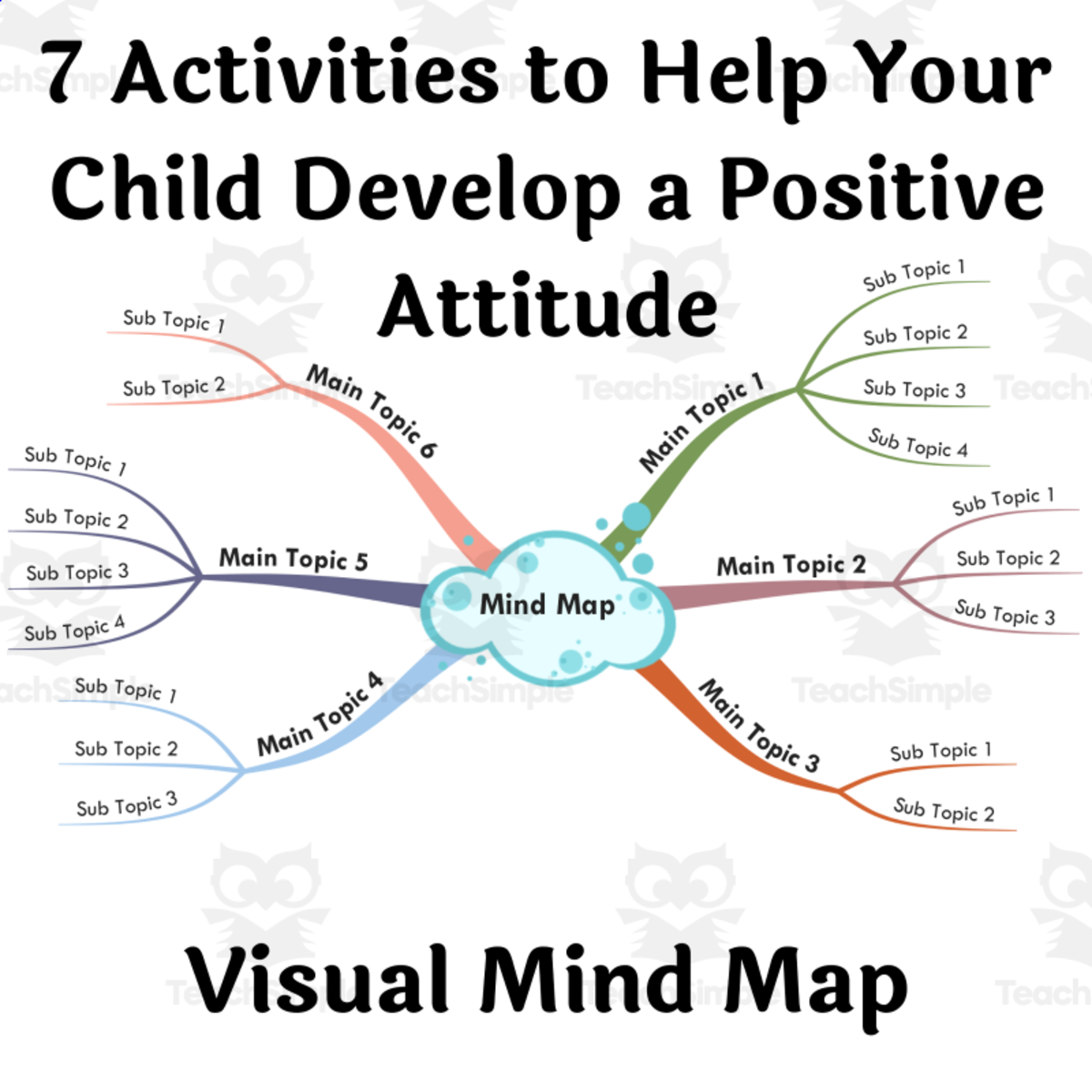 7 Activities to Help Your Child Develop a Positive Attitude

Mind Map

Main Topic 1
Sub Topic 1
Sub Topic 2
Sub Topic 3
Sub Topic 4

Main Topic 2
Sub Topic 1
Sub Topic 2
Sub Topic 3

Main Topic 3
Sub Topic 1
Sub Topic 2

Main Topic 4
Sub Topic 1
Sub Topic 2
Sub Topic 3

Main Topic 5
Sub Topic 1
Sub Topic 2
Sub Topic 3
Sub Topic 4

Main Topic 6
Sub Topic 1
Sub Topic 2

TeachSimple

Visual Mind Map